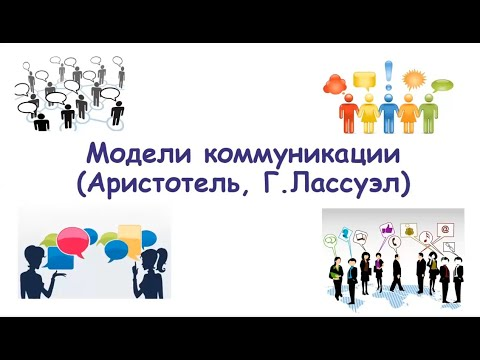 Модели коммуникации (Аристотель, Г.Лассуэл)